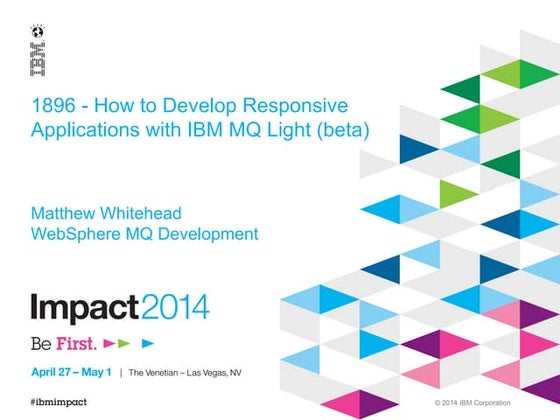 IBM

1896 - How to Develop Responsive Applications with IBM MQ Light (beta)

Matthew Whitehead
WebSphere MQ Development

Impact2014

Be First.

April 27 – May 1 | The Venetian – Las Vegas, NV

#ibmimpact

© 2014 IBM Corporation